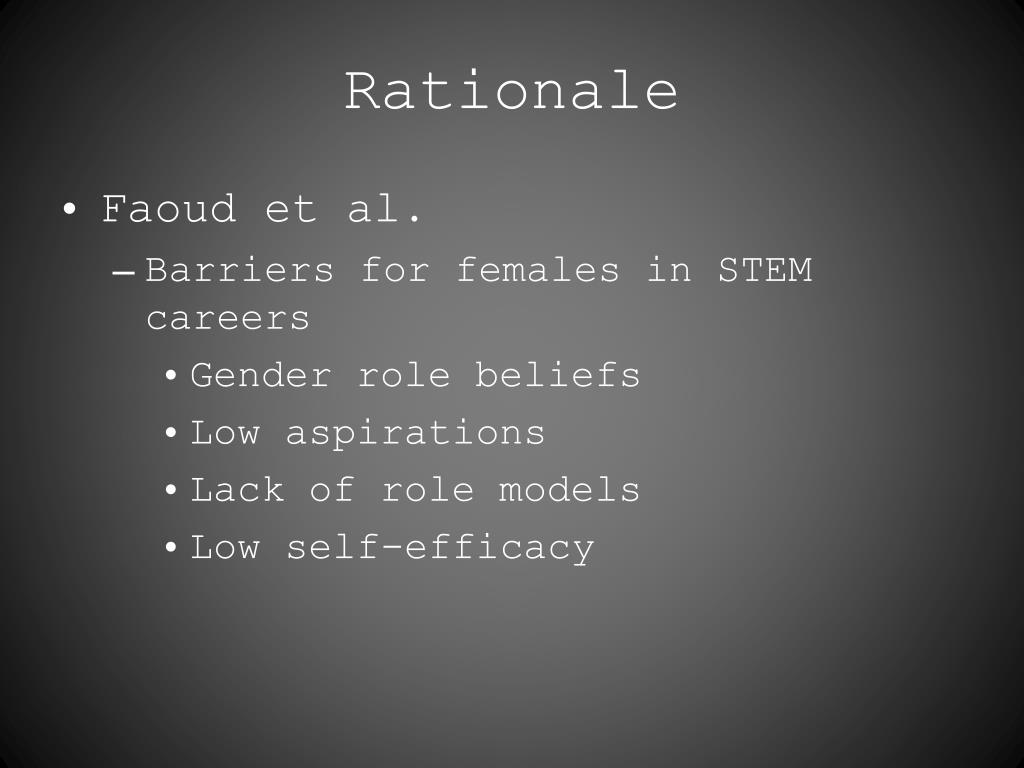 Rationale

• Faoud et al.
– Barriers for females in STEM careers
• Gender role beliefs
• Low aspirations
• Lack of role models
• Low self-efficacy